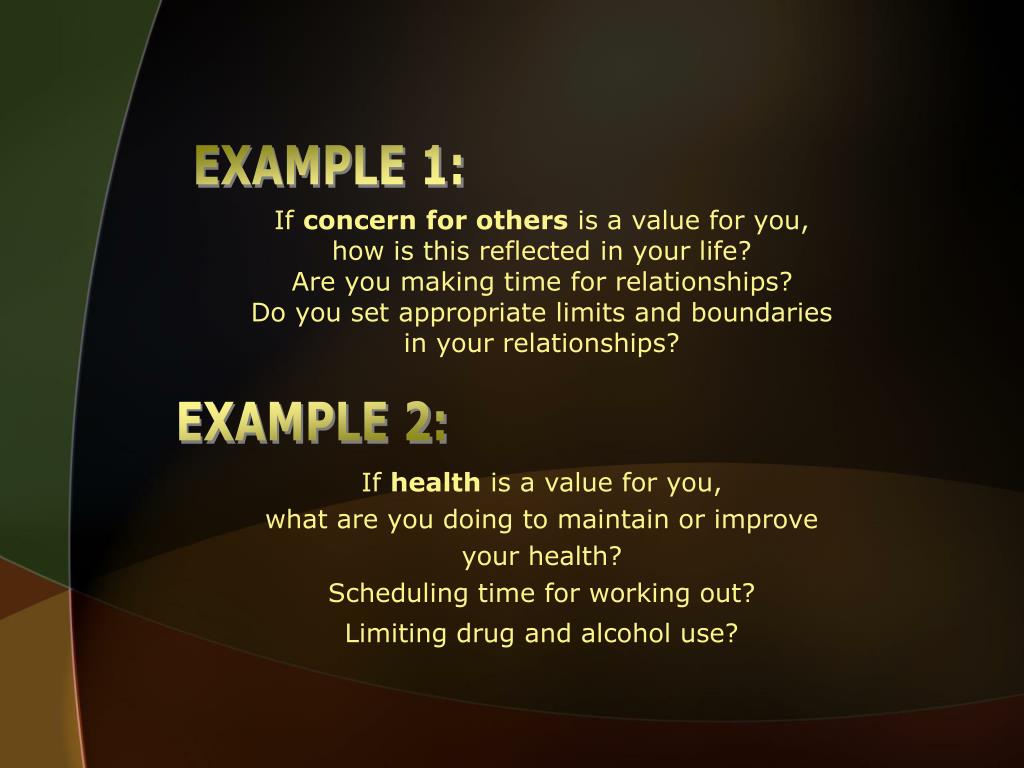 EXAMPLE 1:

If concern for others is a value for you, how is this reflected in your life?
Are you making time for relationships?
Do you set appropriate limits and boundaries in your relationships?

EXAMPLE 2:

If health is a value for you, what are you doing to maintain or improve your health?
Scheduling time for working out?
Limiting drug and alcohol use?